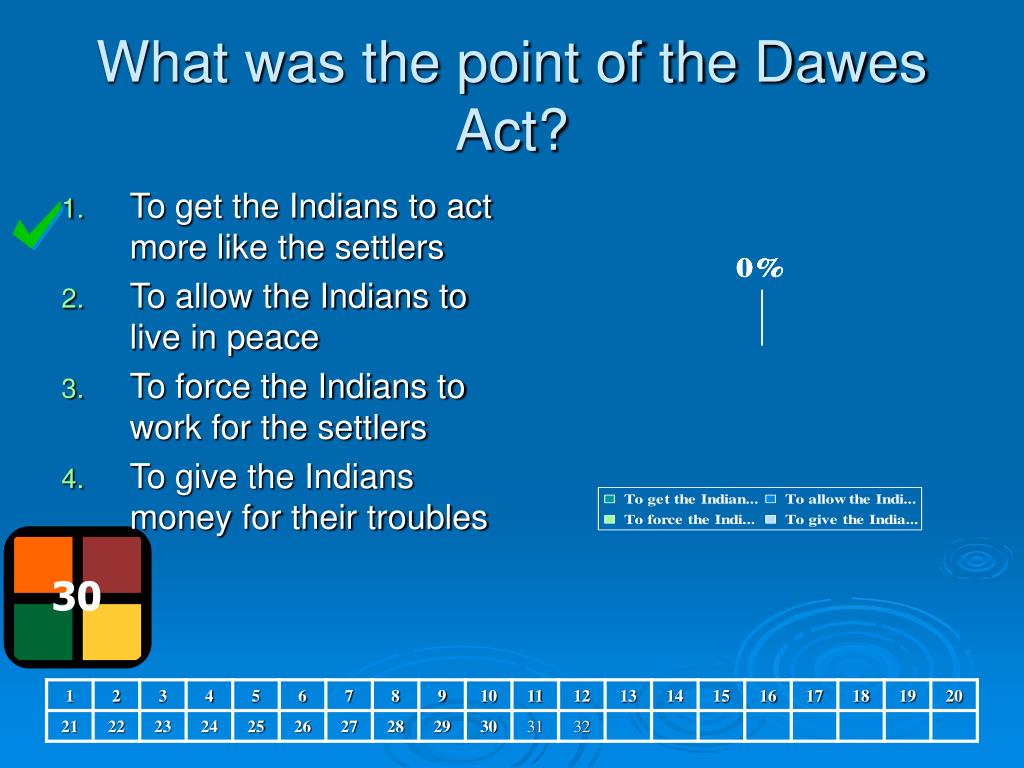 What was the point of the Dawes Act?

1. To get the Indians to act more like the settlers
2. To allow the Indians to live in peace
3. To force the Indians to work for the settlers
4. To give the Indians money for their troubles

0%

To get the Indian... To allow the Indi... To force the Indi... To give the India...

30

| 1 | 2 | 3 | 4 | 5 | 6 | 7 | 8 | 9 | 10 | 11 | 12 | 13 | 14 | 15 | 16 | 17 | 18 | 19 | 20 |
|---|---|---|---|---|---|---|---|---|---|---|---|---|---|---|---|---|---|---|---|
| 21 | 22 | 23 | 24 | 25 | 26 | 27 | 28 | 29 | 30 | 31 | 32 | | | | | | | | |